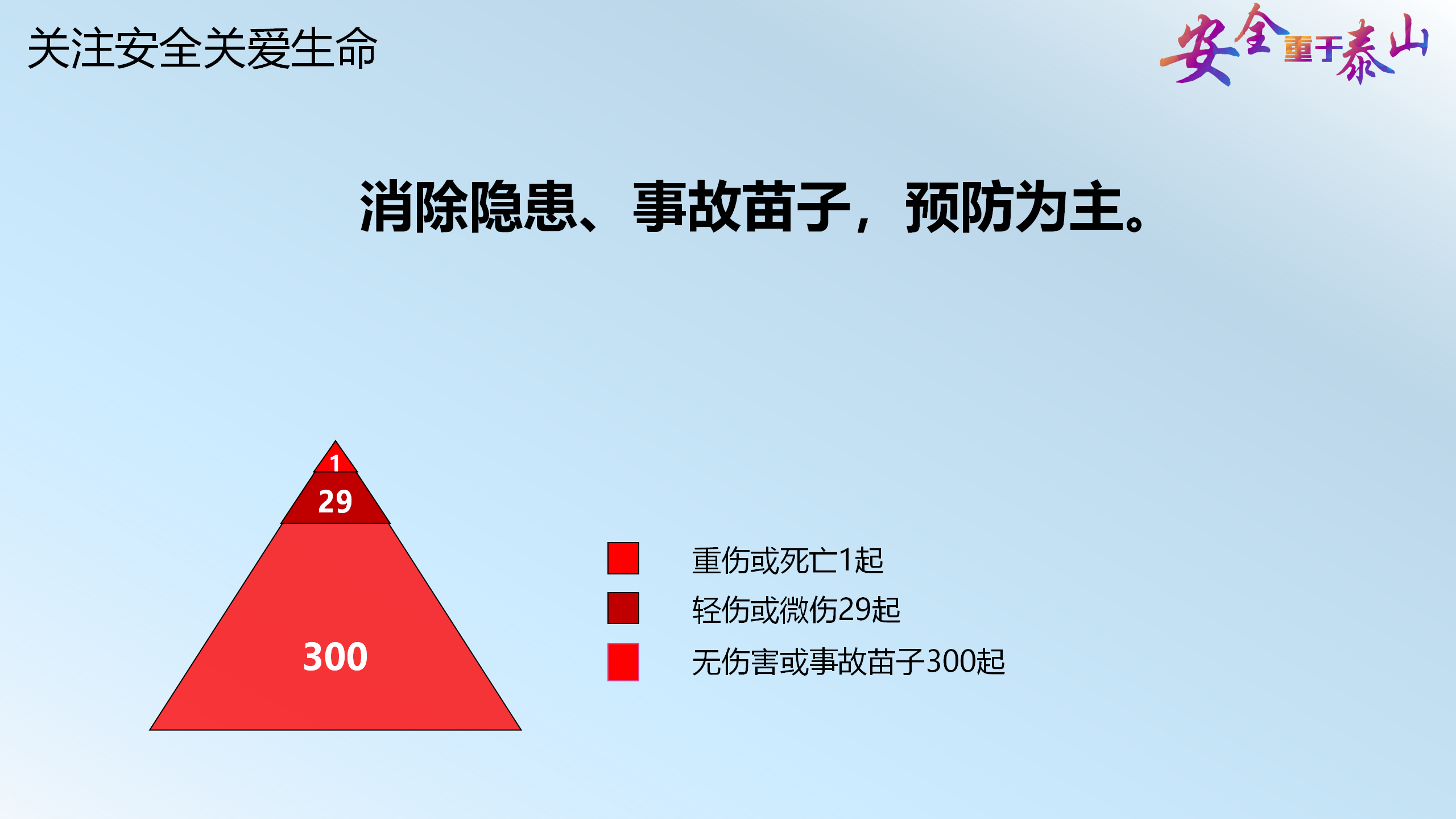 关注安全关爱生命

安全重于泰山

消除隐患、事故苗子，预防为主。

1
29
300

重伤或死亡1起
轻伤或微伤29起
无伤害或事故苗子300起